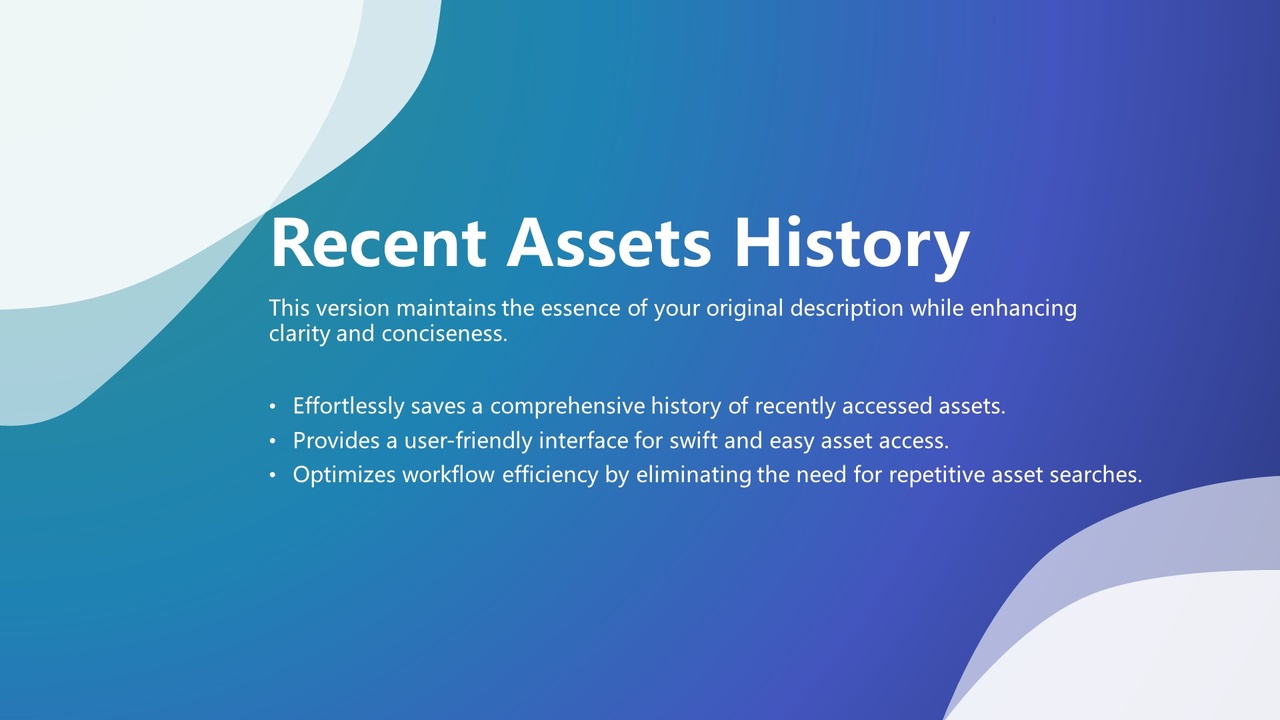 Recent Assets History

This version maintains the essence of your original description while enhancing clarity and conciseness.

• Effortlessly saves a comprehensive history of recently accessed assets.
• Provides a user-friendly interface for swift and easy asset access.
• Optimizes workflow efficiency by eliminating the need for repetitive asset searches.